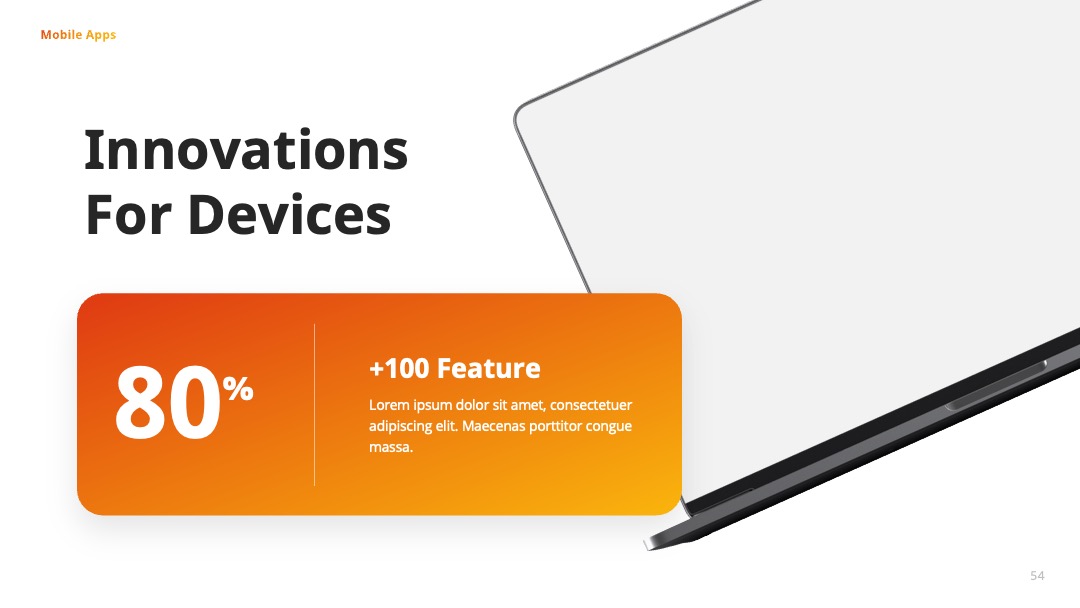 Mobile Apps

Innovations For Devices

80%

+100 Feature

Lorem ipsum dolor sit amet, consectetuer adipiscing elit. Maecenas porttitor congue massa.

54